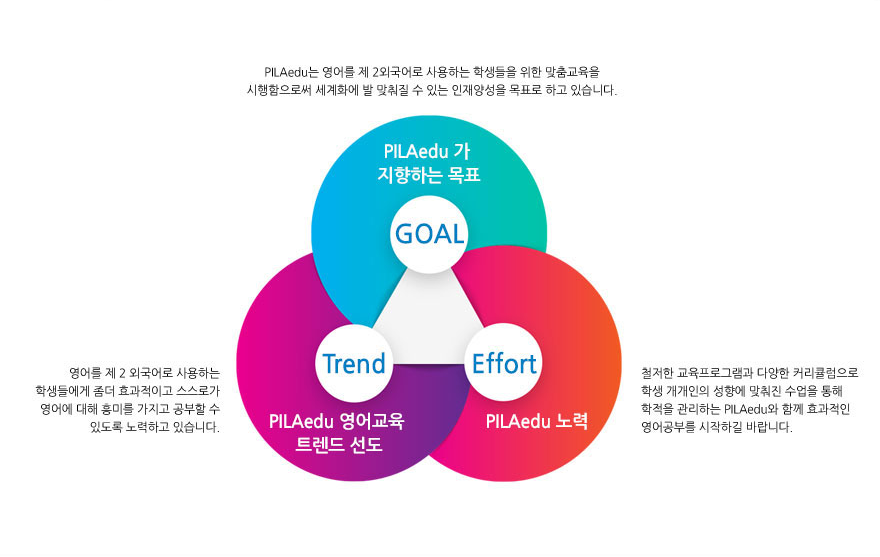 PILAedu는 영어를 제 2외국어로 사용하는 학생들을 위한 맞춤교육을 시행함으로써 세계화에 발 맞춰질 수 있는 인재양성을 목표로 하고 있습니다.

PILAedu 가 지향하는 목표

GOAL

Trend

Effort

영어를 제 2 외국어로 사용하는 학생들에게 좀더 효과적이고 스스로가 영어에 대해 흥미를 가지고 공부할 수 있도록 노력하고 있습니다.

PILAedu 영어교육 트렌드 선도

PILAedu 노력

철저한 교육프로그램과 다양한 커리큘럼으로 학생 개개인의 성향에 맞춰진 수업을 통해 학적을 관리하는 PILAedu와 함께 효과적인 영어공부를 시작하길 바랍니다.